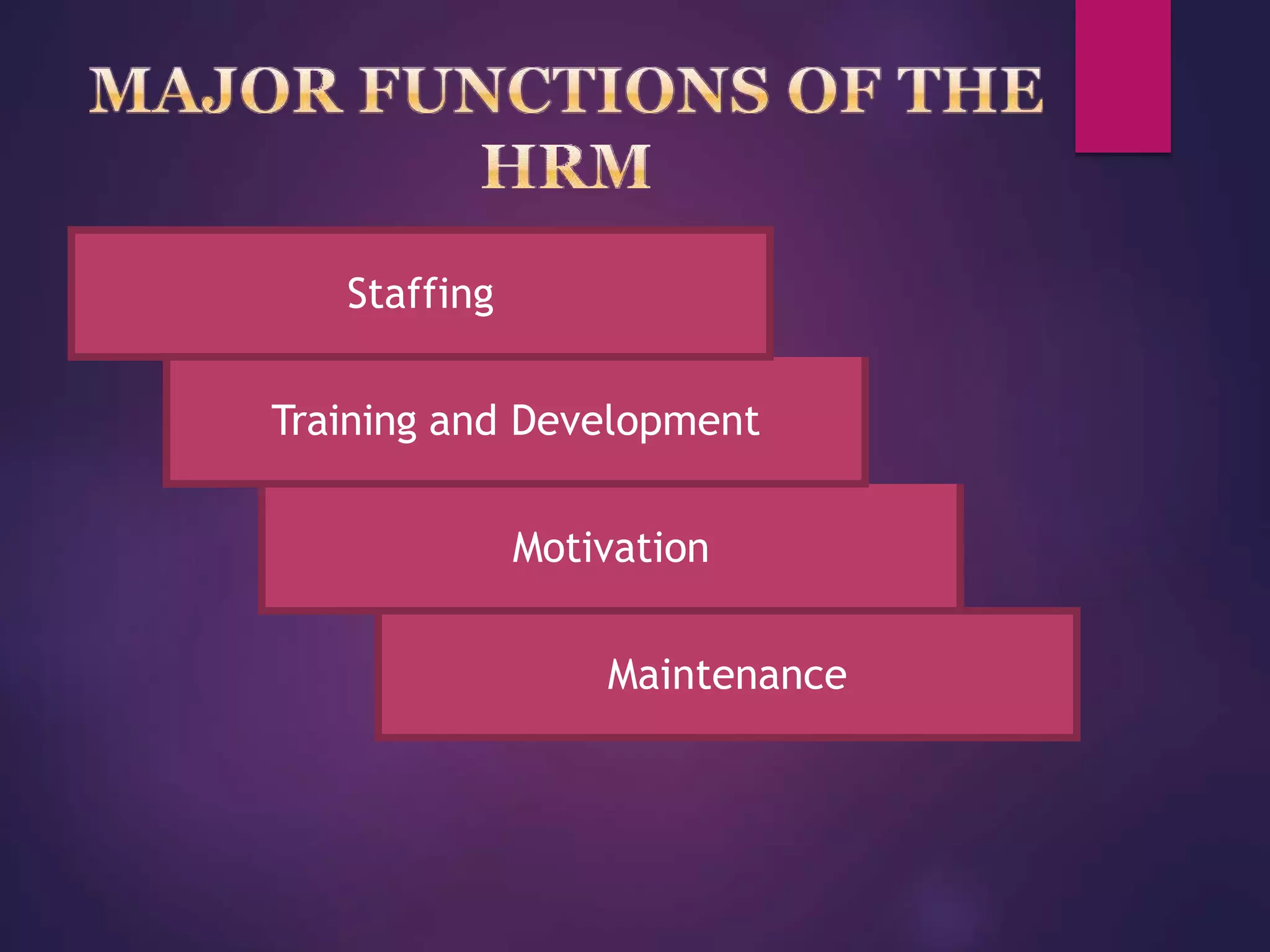 MAJOR FUNCTIONS OF THE HRM

Staffing

Training and Development

Motivation

Maintenance